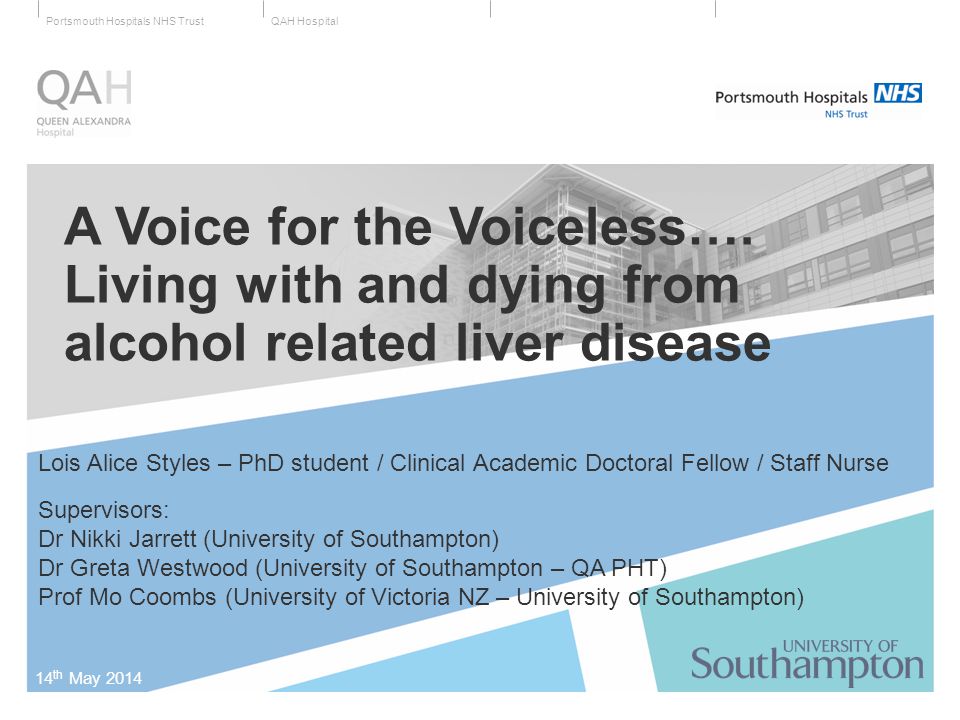 Portsmouth Hospitals NHS Trust QAH Hospital

QAH
QUEEN ALEXANDRA
Hospital

Portsmouth Hospitals NHS
NHS Trust

A Voice for the Voiceless…. Living with and dying from alcohol related liver disease

Lois Alice Styles – PhD student / Clinical Academic Doctoral Fellow / Staff Nurse

Supervisors:
Dr Nikki Jarrett (University of Southampton)
Dr Greta Westwood (University of Southampton – QA PHT)
Prof Mo Coombs (University of Victoria NZ – University of Southampton)

14$^{th}$ May 2014

UNIVERSITY OF
Southampton